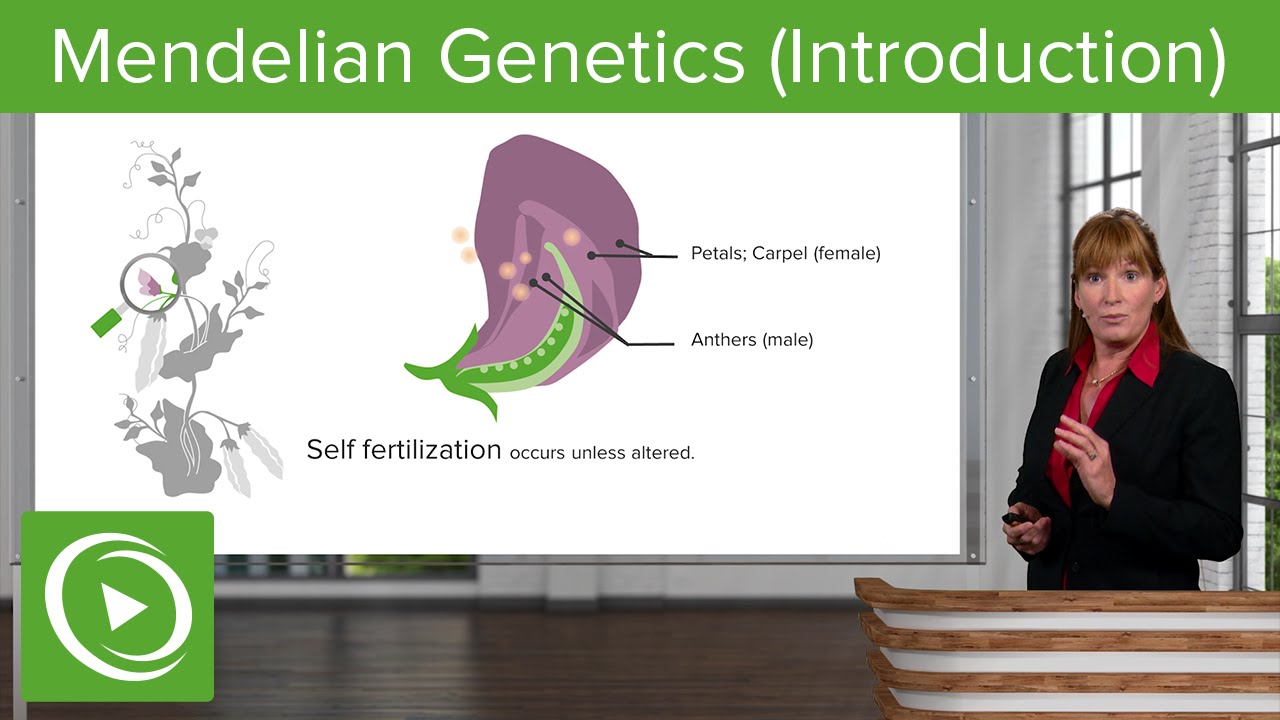 Mendelian Genetics (Introduction)

Petals; Carpel (female)

Anthers (male)

Self fertilization occurs unless altered.